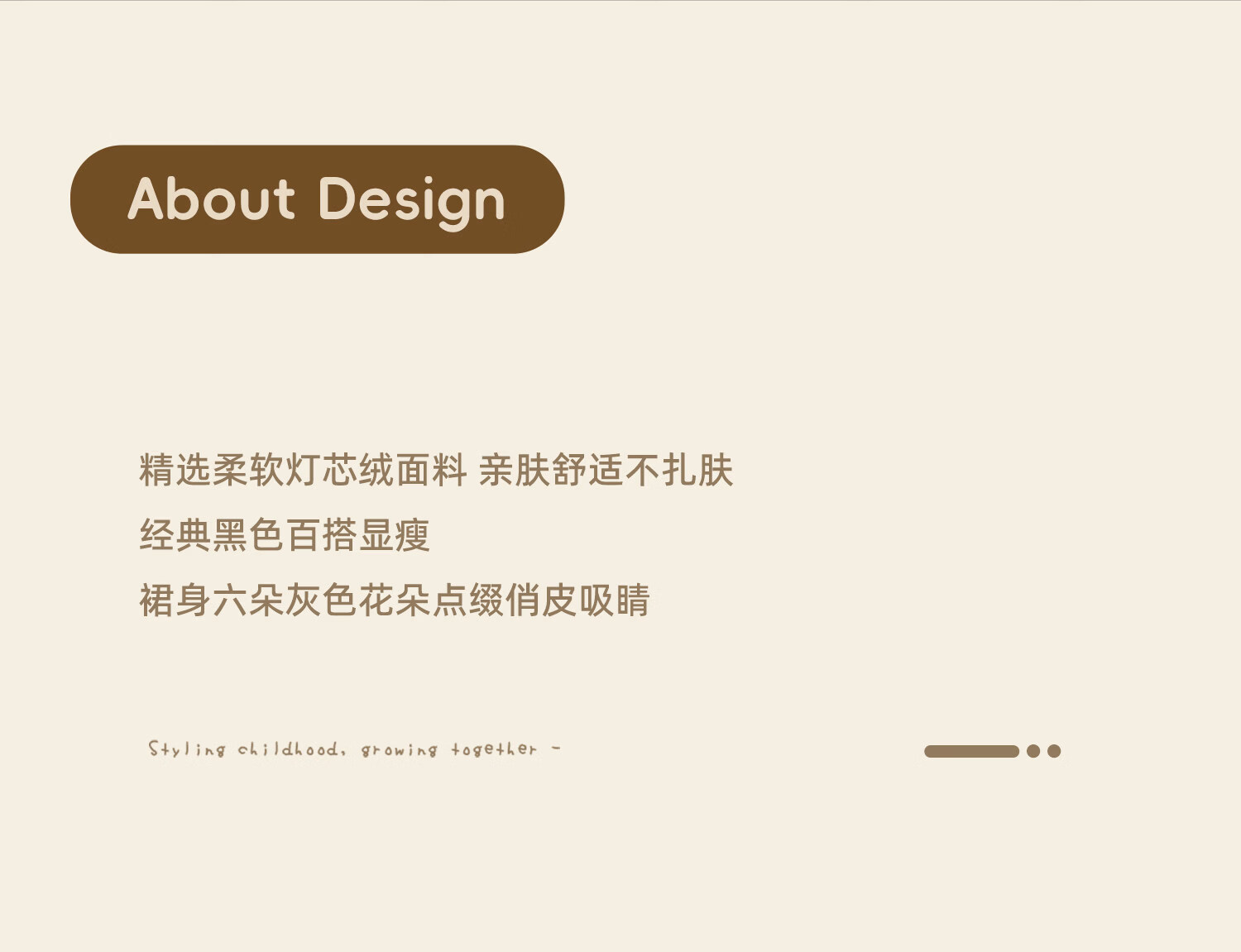 About Design

精选柔软灯芯绒面料 亲肤舒适不扎肤
经典黑色百搭显瘦
裙身六朵灰色花朵点缀俏皮吸睛

Styling childhood, growing together ~